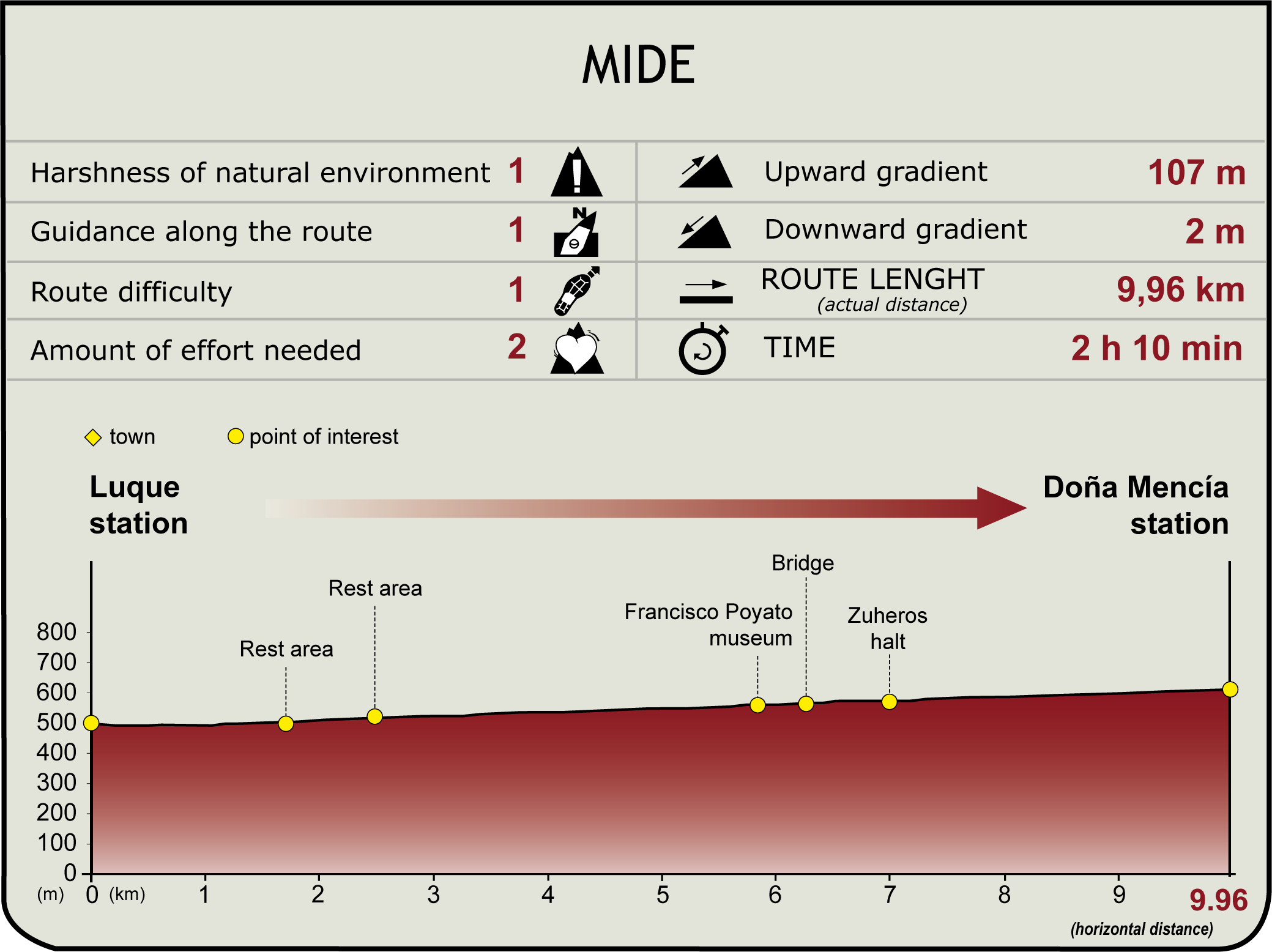 MIDE

| Harshness of natural environment | 1 | Upward gradient | 107 m |
|---|---|---|---|
| Guidance along the route | 1 | Downward gradient | 2 m |
| Route difficulty | 1 | ROUTE LENGHT (actual distance) | 9,96 km |
| Amount of effort needed | 2 | TIME | 2 h 10 min |

town
point of interest

Luque station

Doña Mencía station

Rest area
Rest area
Francisco Poyato museum
Bridge
Zuheros halt

800
700
600
500
400
300
200
100
0
(m)

0 (km) 1 2 3 4 5 6 7 8 9 9.96
(horizontal distance)